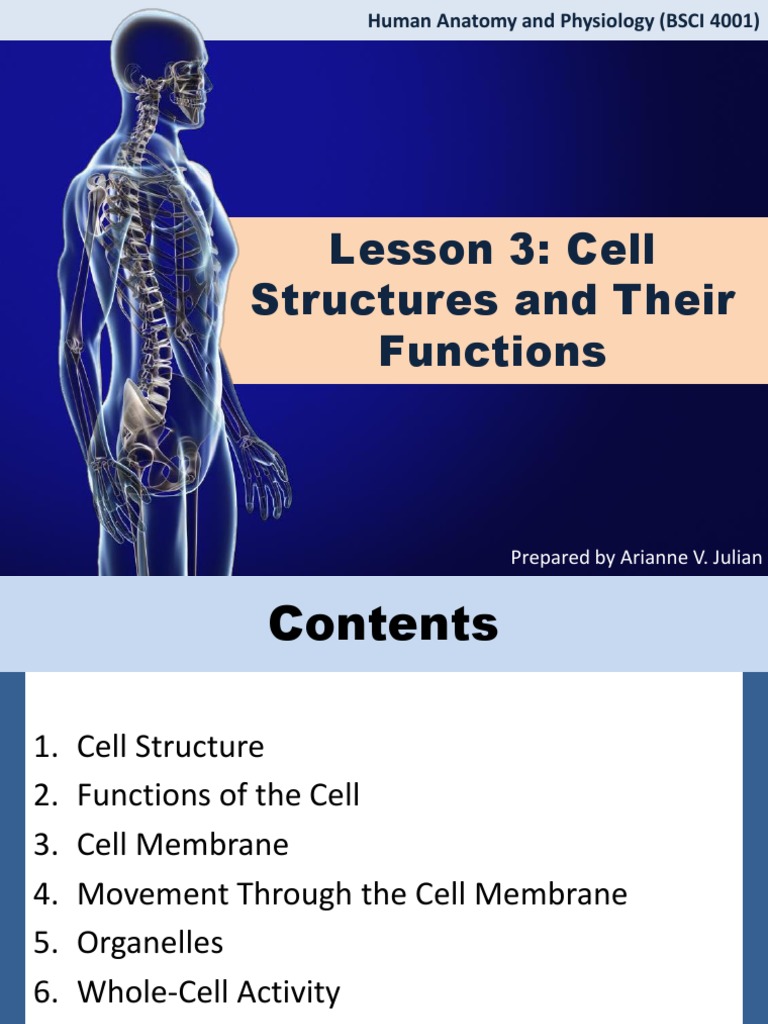 Human Anatomy and Physiology (BSCI 4001)

Lesson 3: Cell Structures and Their Functions

Prepared by Arianne V. Julian

Contents

1. Cell Structure
2. Functions of the Cell
3. Cell Membrane
4. Movement Through the Cell Membrane
5. Organelles
6. Whole-Cell Activity